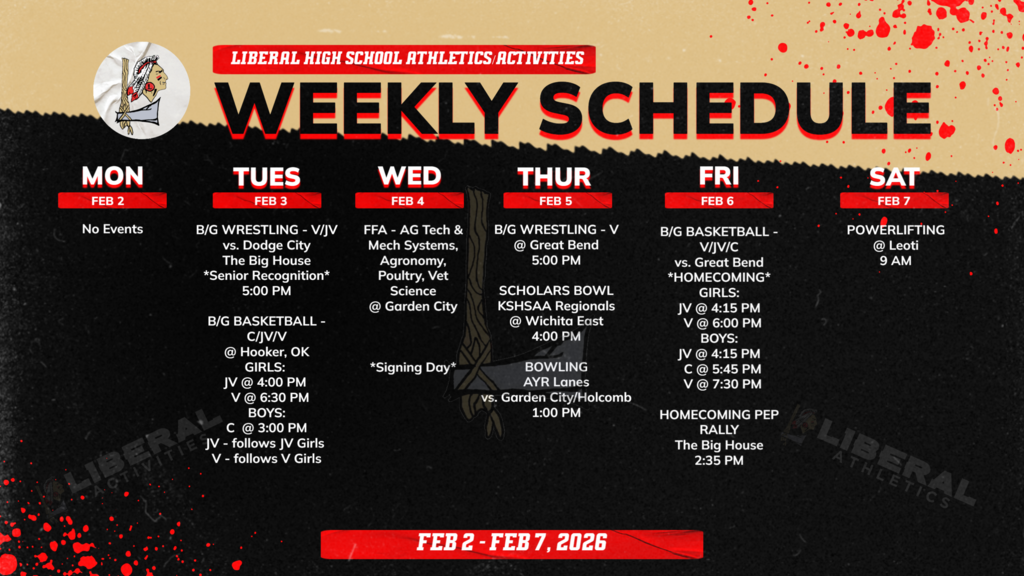 LIBERAL HIGH SCHOOL ATHLETICS/ACTIVITIES

WEEKLY SCHEDULE

MON
FEB 2
No Events

TUES
FEB 3
B/G WRESTLING - V/JV
vs. Dodge City
The Big House
*Senior Recognition*
5:00 PM

B/G BASKETBALL - C/JV/V
@ Hooker, OK
GIRLS:
JV @ 4:00 PM
V @ 6:30 PM
BOYS:
C @ 3:00 PM
JV - follows JV Girls
V - follows V Girls

WED
FEB 4
FFA - AG Tech & Mech Systems, Agronomy, Poultry, Vet Science
@ Garden City

*Signing Day*

THUR
FEB 5
B/G WRESTLING - V
@ Great Bend
5:00 PM

SCHOLARS BOWL
KSHSAA Regionals
@ Wichita East
4:00 PM

BOWLING
AYR Lanes
vs. Garden City/Holcomb
1:00 PM

FRI
FEB 6
B/G BASKETBALL - V/JV/C
vs. Great Bend
*HOMECOMING*
GIRLS:
JV @ 4:15 PM
V @ 6:00 PM
BOYS:
JV @ 4:15 PM
C @ 5:45 PM
V @ 7:30 PM

HOMECOMING PEP RALLY
The Big House
2:35 PM

SAT
FEB 7
POWERLIFTING
@ Leoti
9 AM

LIBERAL ACTIVITIES

LIBERAL ATHLETICS

FEB 2 - FEB 7, 2026